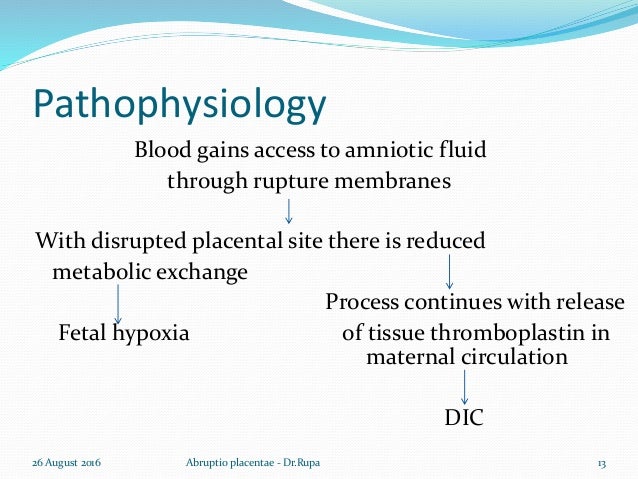 Pathophysiology

Blood gains access to amniotic fluid through rupture membranes

With disrupted placental site there is reduced metabolic exchange

Fetal hypoxia

Process continues with release of tissue thromboplastin in maternal circulation

DIC

26 August 2016

Abruptio placentae - Dr.Rupa

13